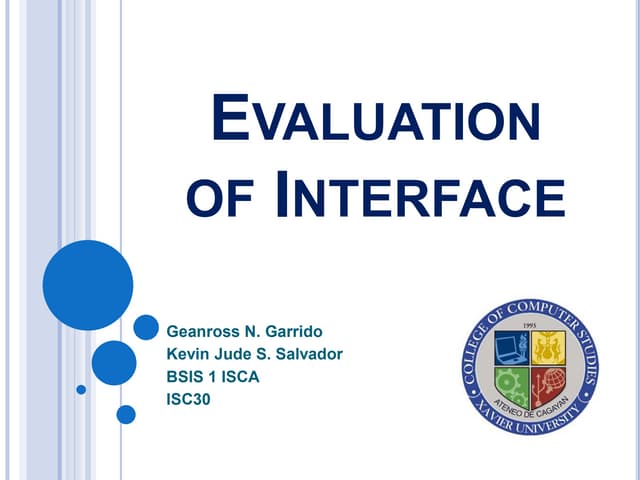 EVALUATION OF INTERFACE

Geanross N. Garrido
Kevin Jude S. Salvador
BSIS 1 ISCA
ISC30

COLLEGE OF COMPUTER STUDIES
1993
ATENEO DE CAGAYAN
XAVIER UNIVERSITY